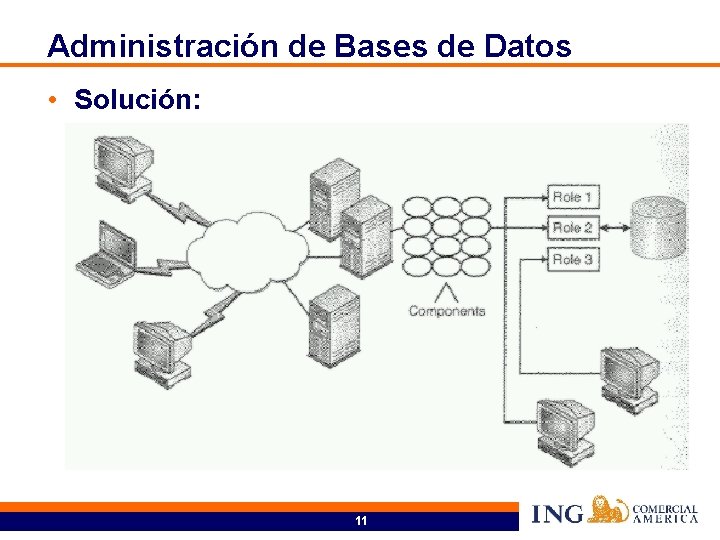 Administración de Bases de Datos

• Solución:

Role 1
Role 2
Role 3
Components

11

ING COMERCIAL AMERICA